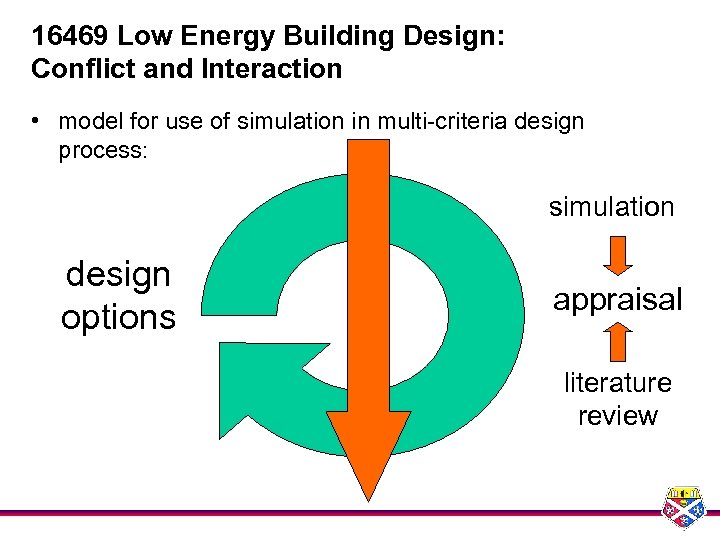 16469 Low Energy Building Design: Conflict and Interaction

• model for use of simulation in multi-criteria design process:

design options

simulation

appraisal

literature review